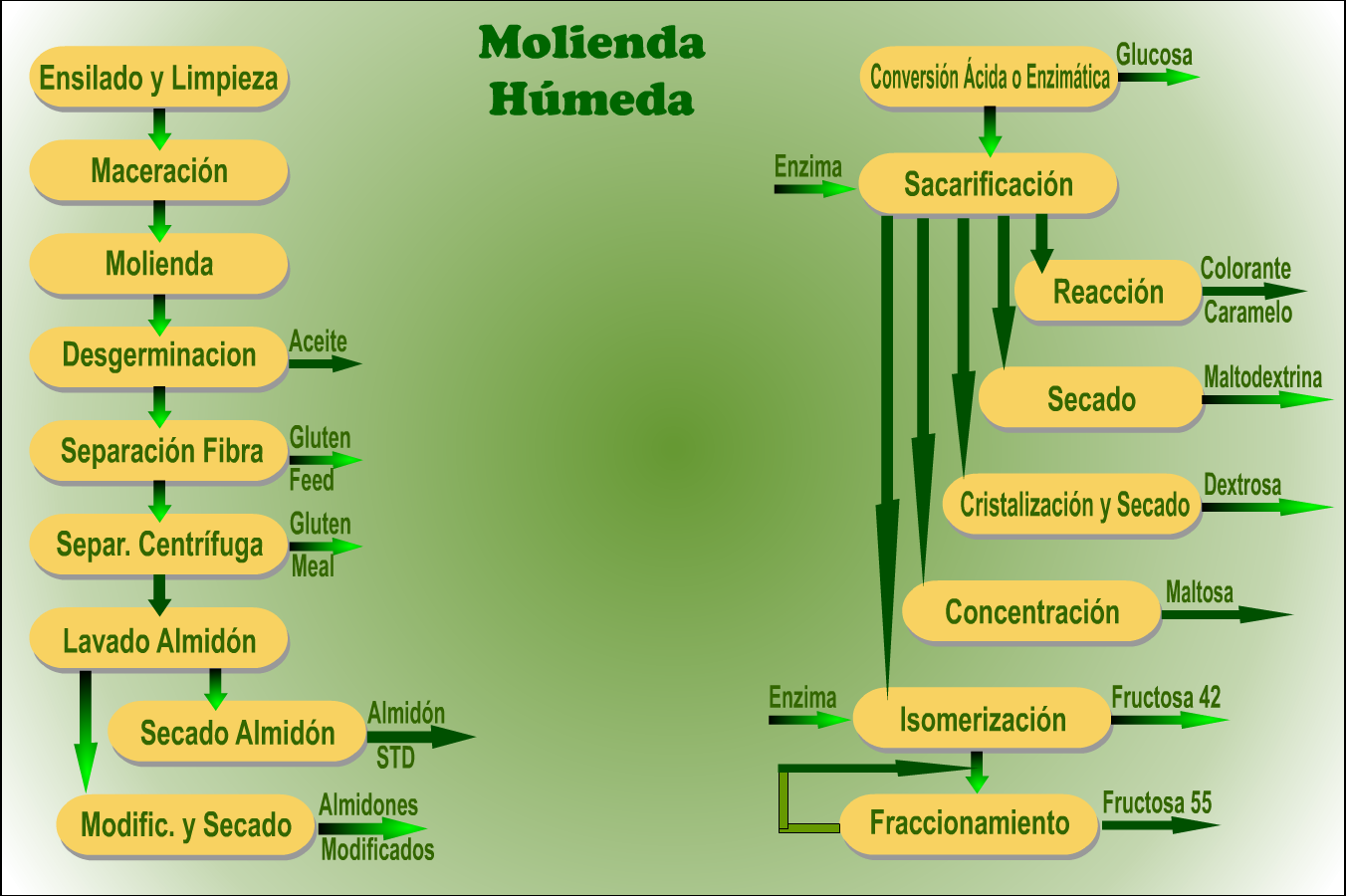 Molienda Húmeda

Ensilado y Limpieza

Maceración

Molienda

Desgerminacion

Aceite

Separación Fibra

Gluten Feed

Separ. Centrífuga

Gluten Meal

Lavado Almidón

Secado Almidón

Almidón STD

Modific. y Secado

Almidones Modificados

Conversión Ácida o Enzimática

Glucosa

Enzima

Sacarificación

Reacción

Colorante Caramelo

Secado

Maltodextrina

Cristalización y Secado

Dextrosa

Concentración

Maltosa

Enzima

Isomerización

Fructosa 42

Fraccionamiento

Fructosa 55